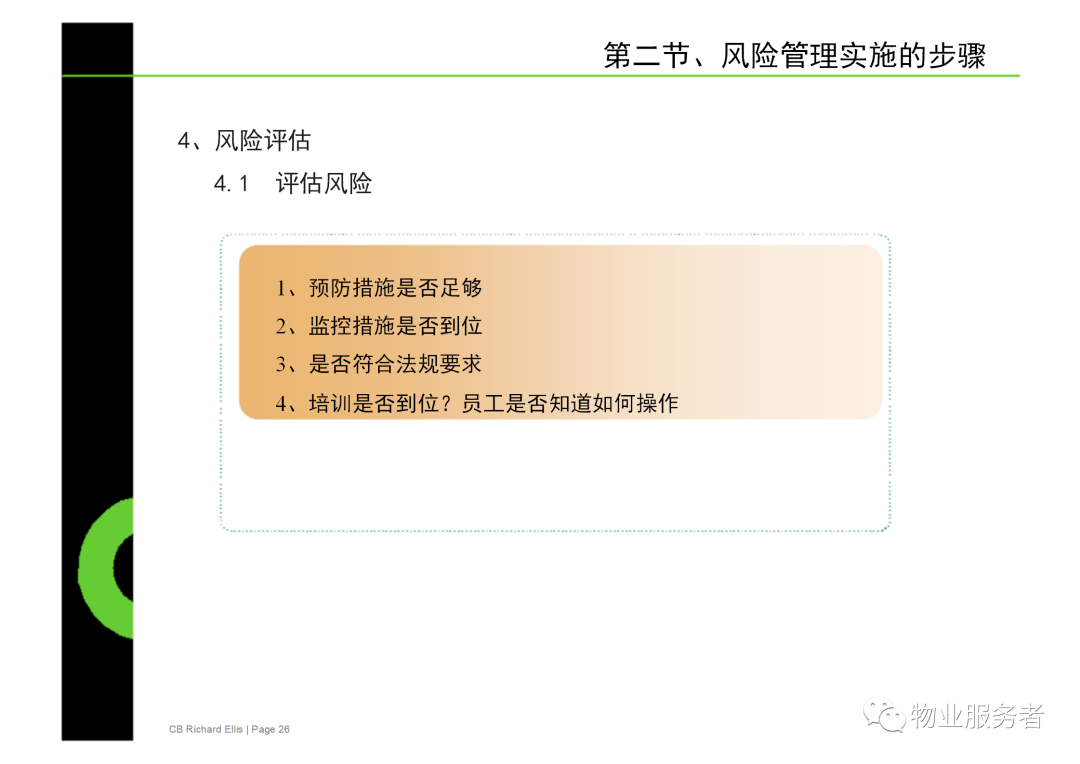 第二节、风险管理实施的步骤

4、风险评估

4.1 评估风险

1、预防措施是否足够
2、监控措施是否到位
3、是否符合法规要求
4、培训是否到位？员工是否知道如何操作

CB Richard Ellis | Page 26

物业服务者